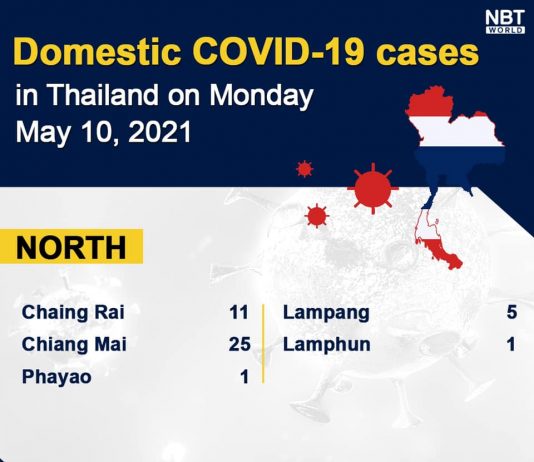 NBT WORLD

Domestic COVID-19 cases

in Thailand on Monday May 10, 2021

NORTH

Chaing Rai 11
Chiang Mai 25
Phayao 1

Lampang 5
Lamphun 1